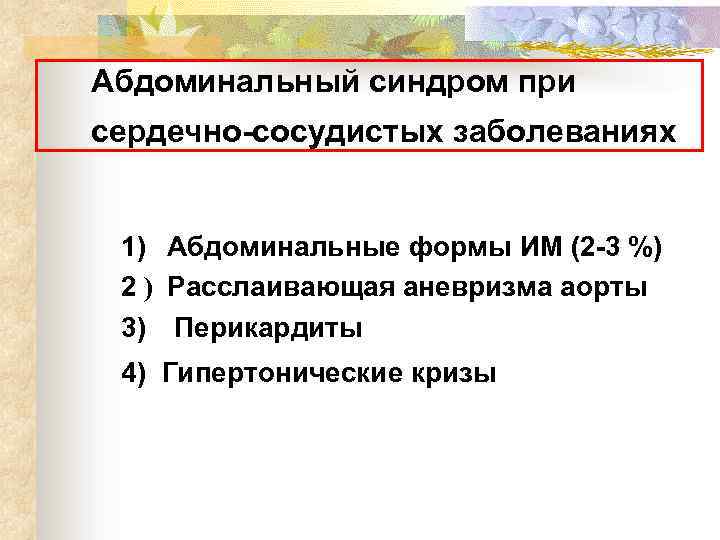 Абдоминальный синдром при сердечно-сосудистых заболеваниях

1) Абдоминальные формы ИМ (2-3 %)
2 ) Расслаивающая аневризма аорты
3) Перикардиты
4) Гипертонические кризы